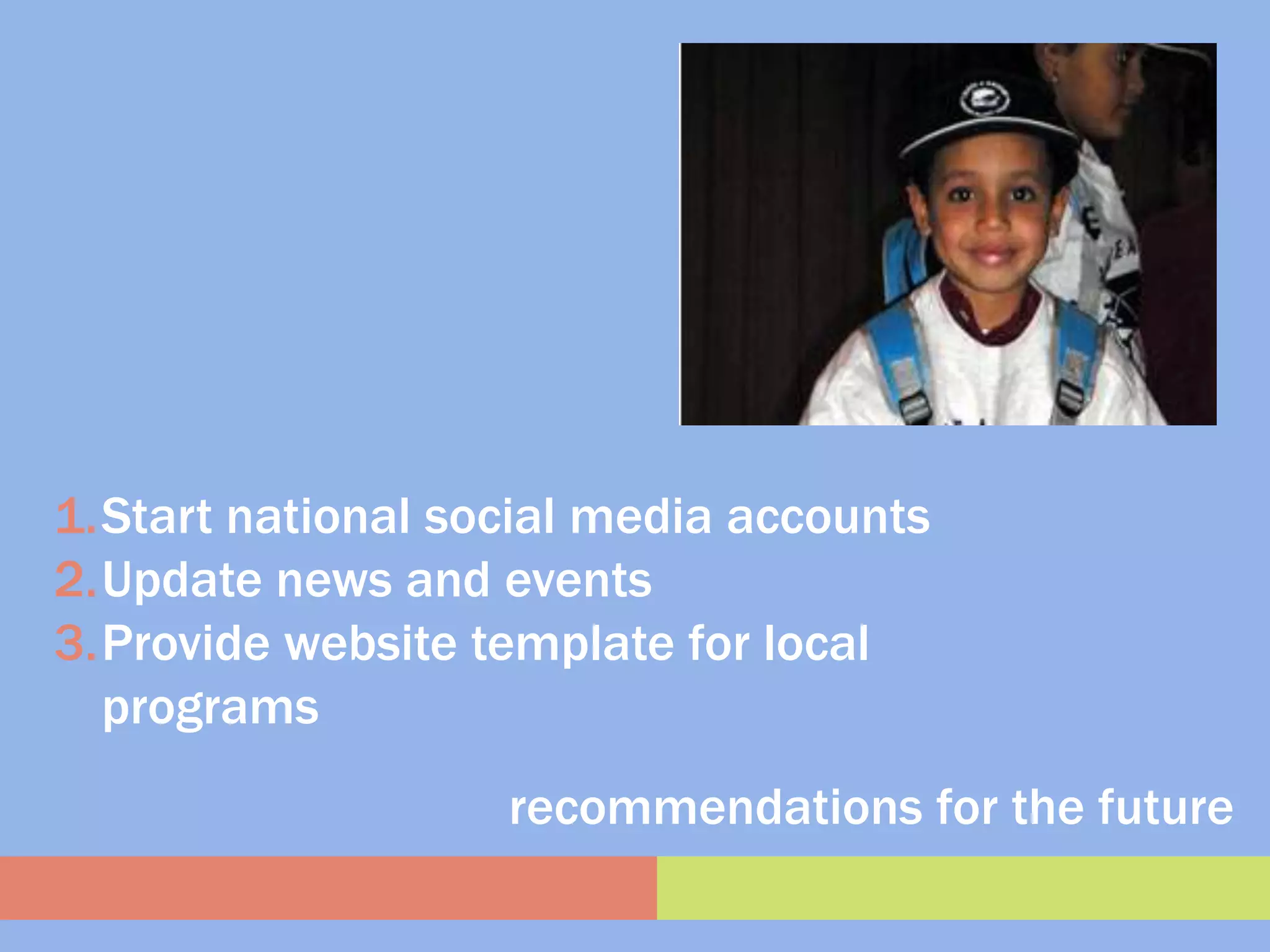 1. Start national social media accounts
2. Update news and events
3. Provide website template for local programs

recommendations for the future